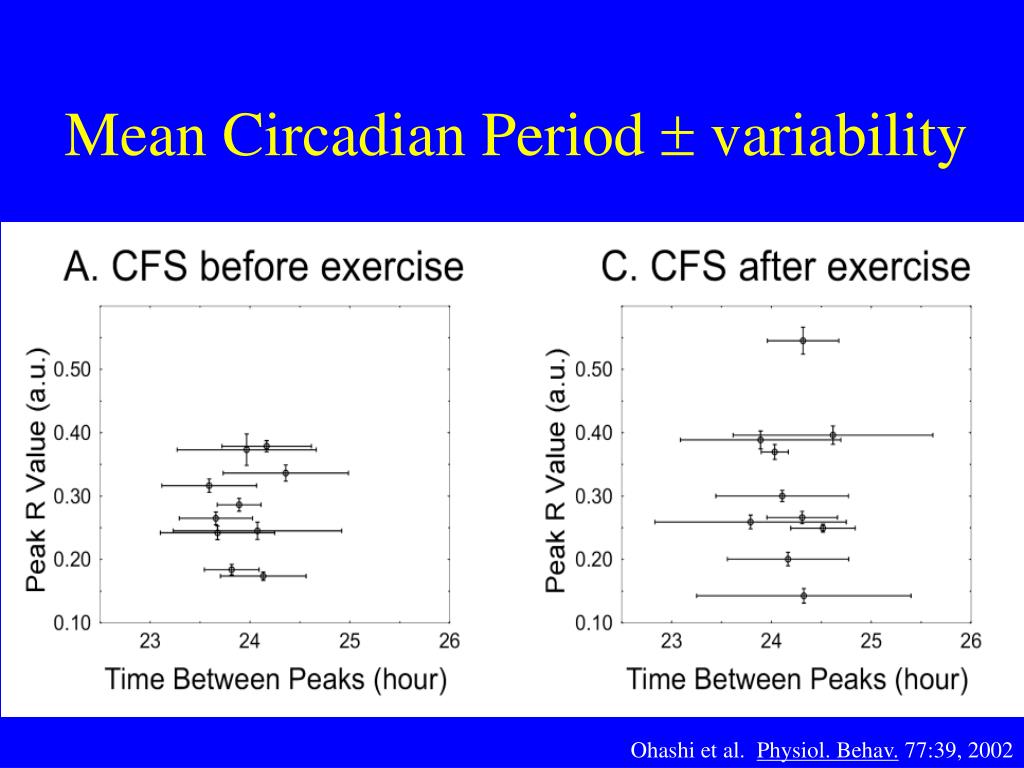 Mean Circadian Period ± variability

A. CFS before exercise

Peak R Value (a.u.)

0.50
0.40
0.30
0.20
0.10

23 24 25 26

Time Between Peaks (hour)

C. CFS after exercise

Peak R Value (a.u.)

0.50
0.40
0.30
0.20
0.10

23 24 25 26

Time Between Peaks (hour)

Ohashi et al. Physiol. Behav. 77:39, 2002